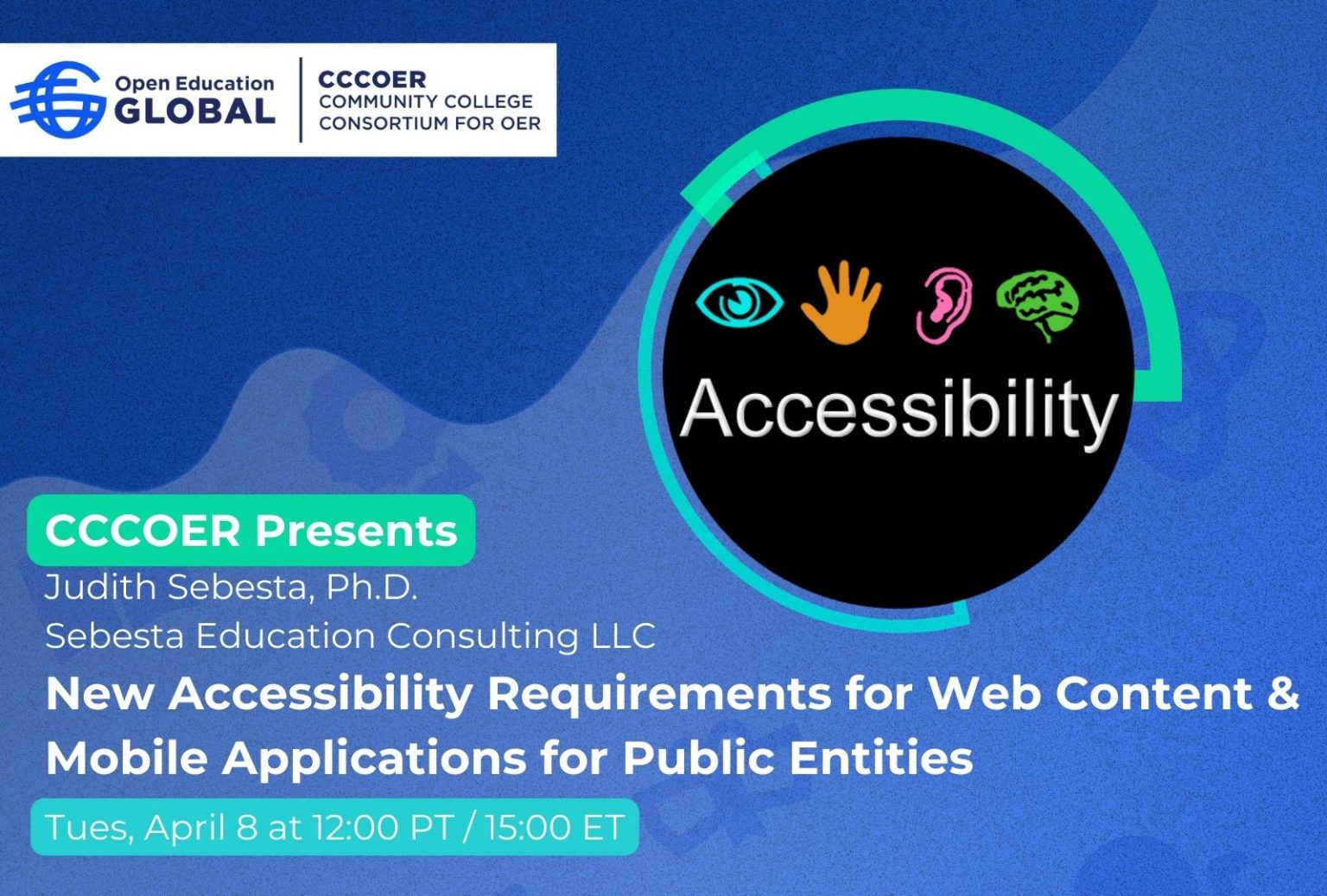 Open Education
GLOBAL

CCCOER
COMMUNITY COLLEGE
CONSORTIUM FOR OER

Accessibility

CCCOER Presents

Judith Sebesta, Ph.D.
Sebesta Education Consulting LLC

New Accessibility Requirements for Web Content & Mobile Applications for Public Entities

Tues, April 8 at 12:00 PT / 15:00 ET